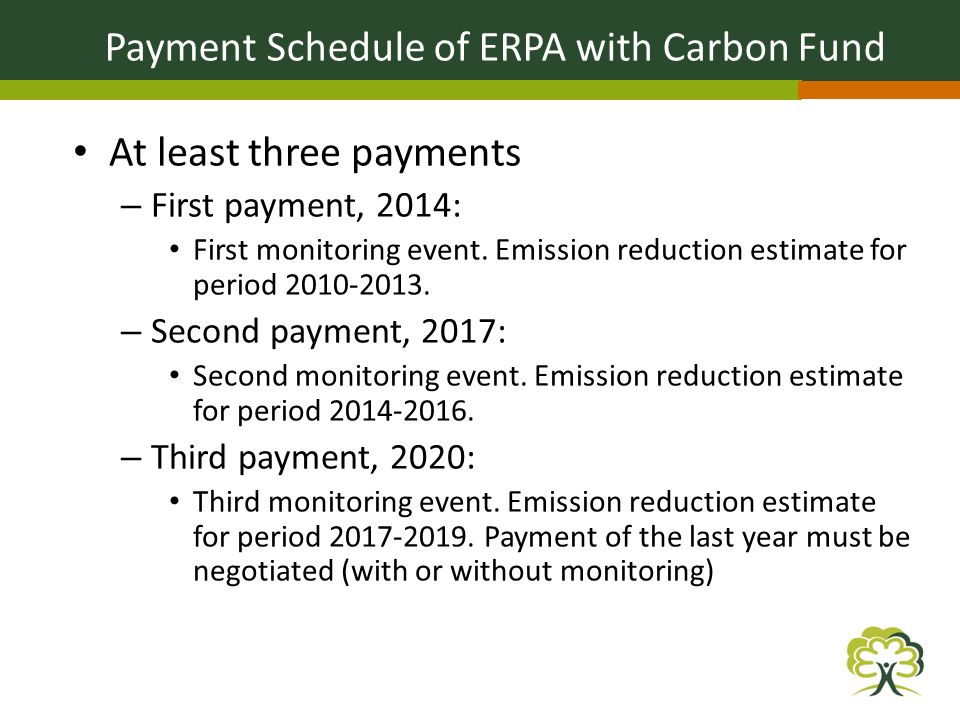 Payment Schedule of ERPA with Carbon Fund

• At least three payments
– First payment, 2014:
• First monitoring event. Emission reduction estimate for period 2010-2013.
– Second payment, 2017:
• Second monitoring event. Emission reduction estimate for period 2014-2016.
– Third payment, 2020:
• Third monitoring event. Emission reduction estimate for period 2017-2019. Payment of the last year must be negotiated (with or without monitoring)